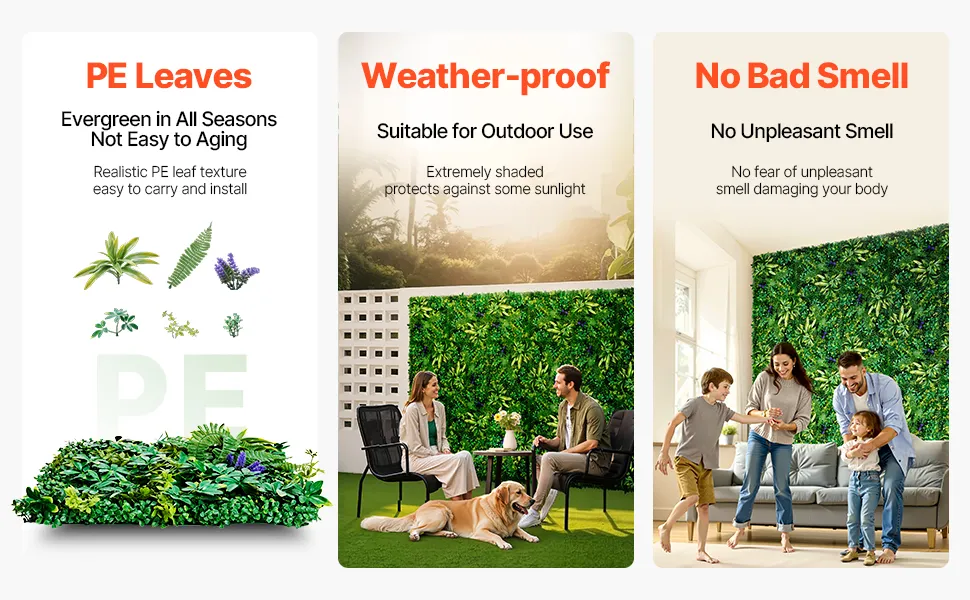 PE Leaves

Evergreen in All Seasons
Not Easy to Aging

Realistic PE leaf texture
easy to carry and install

PE

Weather-proof

Suitable for Outdoor Use

Extremely shaded
protects against some sunlight

No Bad Smell

No Unpleasant Smell

No fear of unpleasant
smell damaging your body